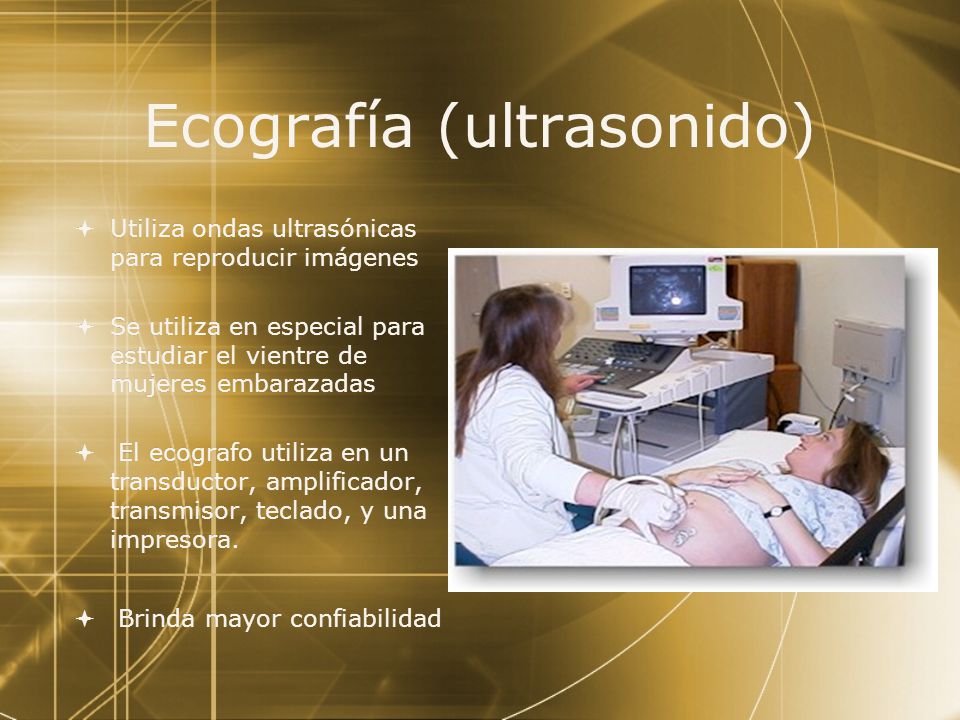 Ecografía (ultrasonido)

Utiliza ondas ultrasónicas para reproducir imágenes

Se utiliza en especial para estudiar el vientre de mujeres embarazadas

El ecografo utiliza en un transductor, amplificador, transmisor, teclado, y una impresora.

Brinda mayor confiabilidad